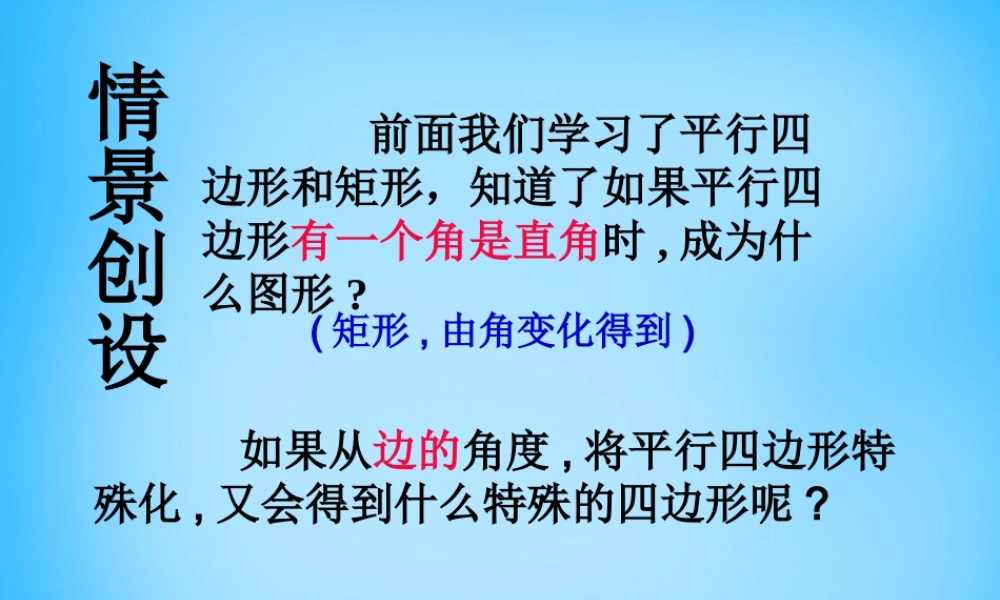 情景创设

前面我们学习了平行四边形和矩形，知道了如果平行四边形有一个角是直角时，成为什么图形？

（矩形，由角变化得到）

如果从边的角度，将平行四边形特殊化，又会得到什么特殊的四边形呢？